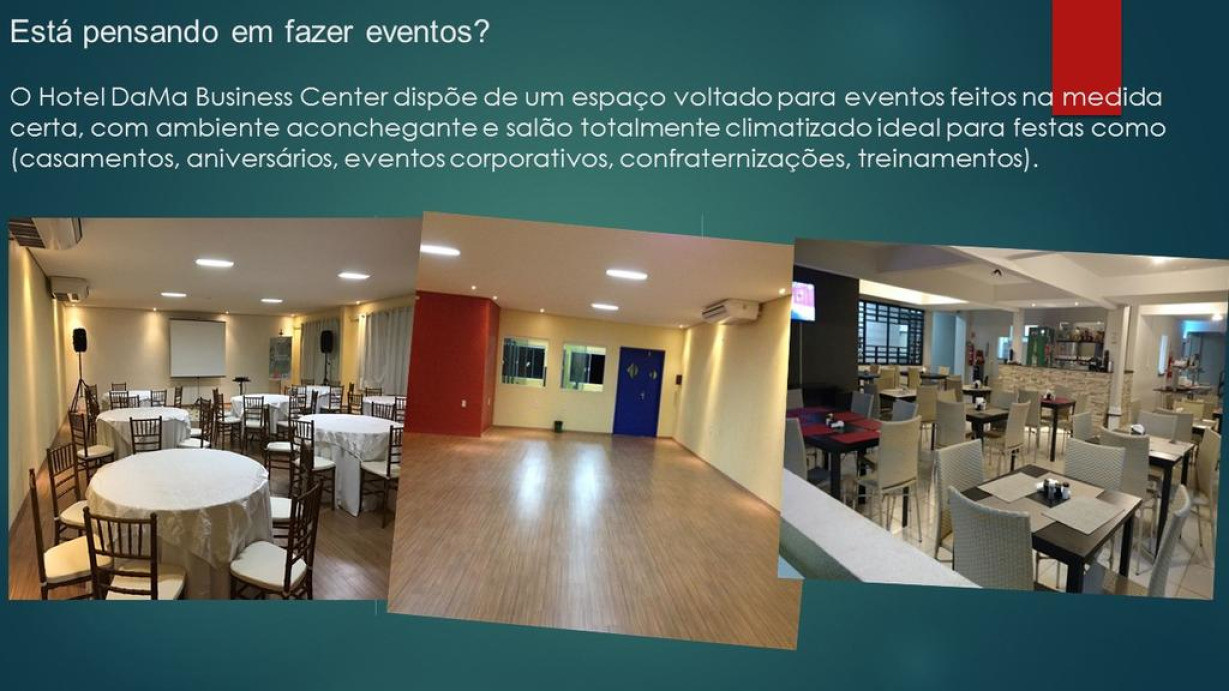 Está pensando em fazer eventos?

O Hotel DaMa Business Center dispõe de um espaço voltado para eventos feitos na medida certa, com ambiente aconchegante e salão totalmente climatizado ideal para festas como (casamentos, aniversários, eventos corporativos, confraternizações, treinamentos).